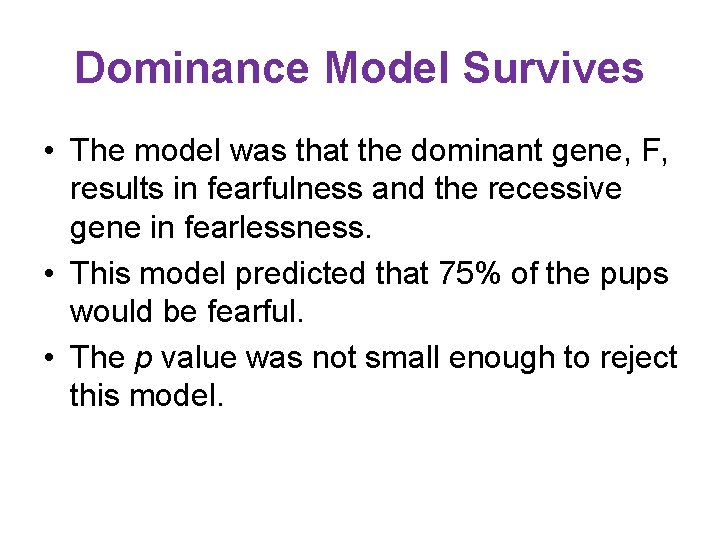 Dominance Model Survives

• The model was that the dominant gene, F, results in fearfulness and the recessive gene in fearlessness.

• This model predicted that 75% of the pups would be fearful.

• The $p$ value was not small enough to reject this model.